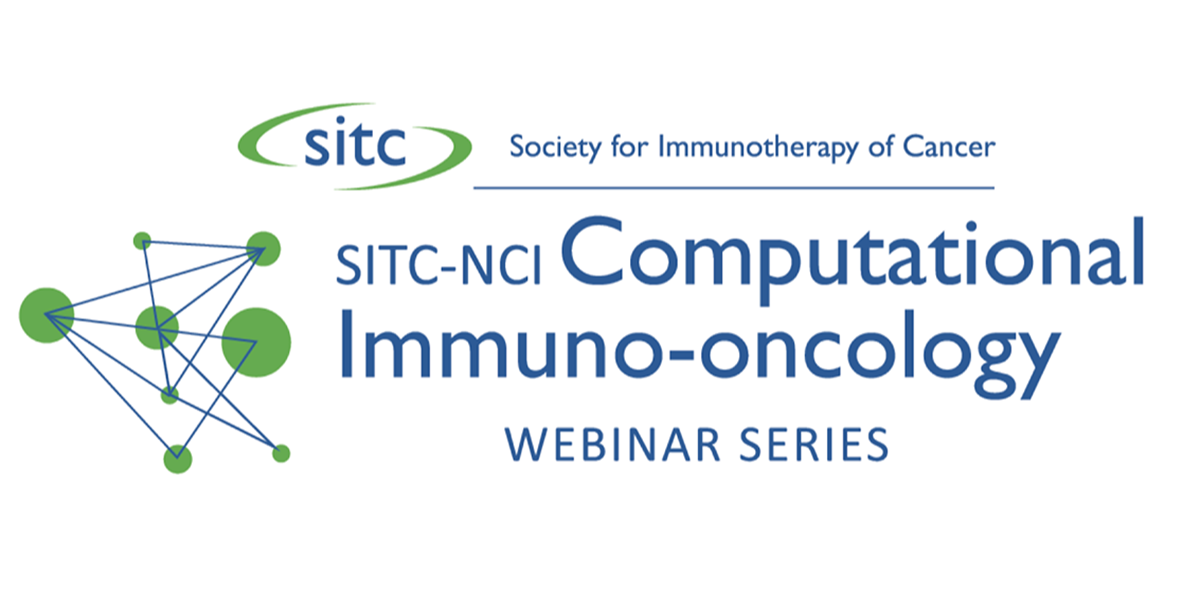 sitc Society for Immunotherapy of Cancer

SITC-NCI Computational Immuno-oncology

WEBINAR SERIES